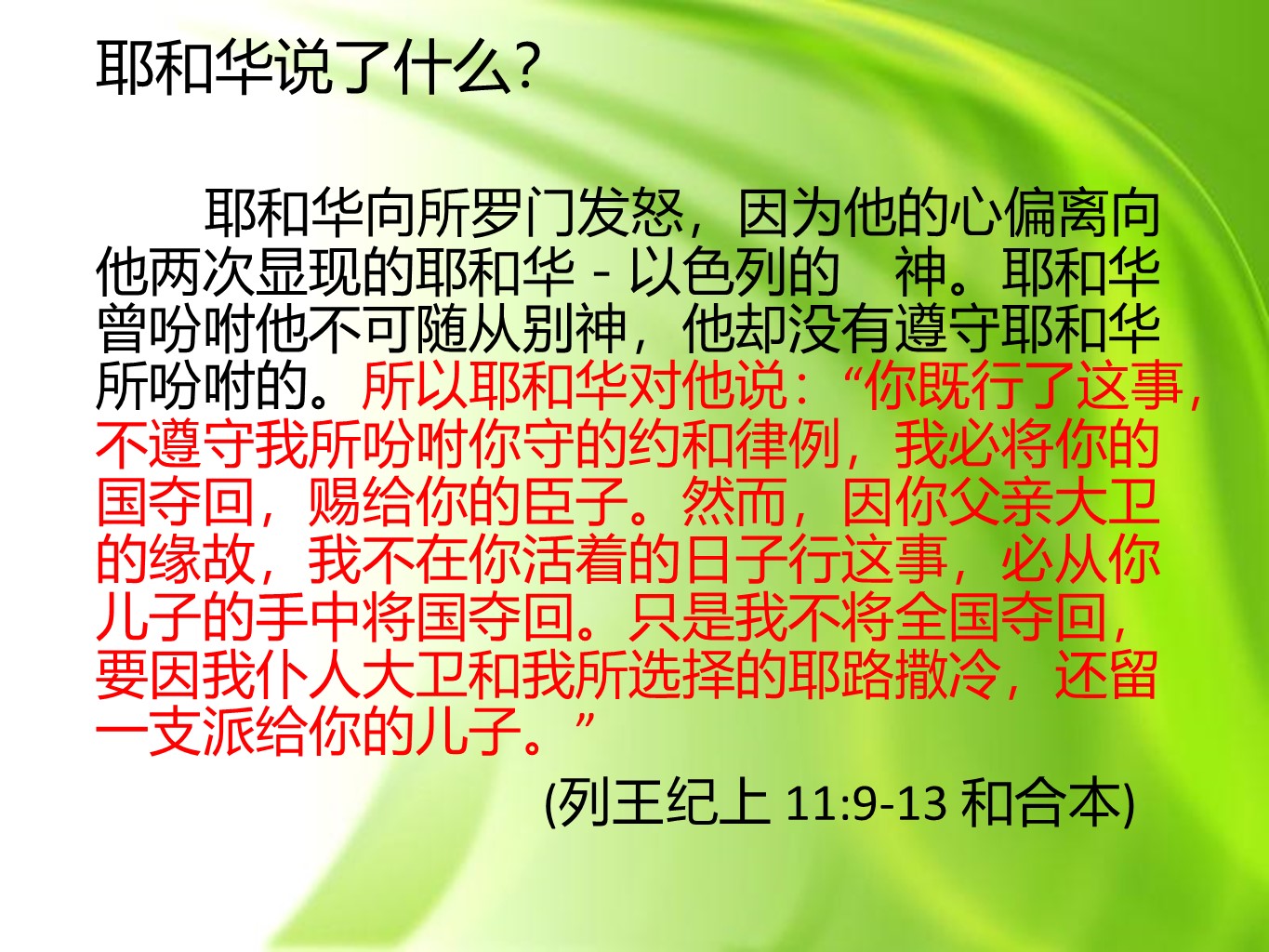 耶和华说了什么?

耶和华向所罗门发怒，因为他的心偏离向他两次显现的耶和华 - 以色列的　神。耶和华曾吩咐他不可随从别神，他却没有遵守耶和华所吩咐的。所以耶和华对他说：“你既行了这事，不遵守我所吩咐你守的约和律例，我必将你的国夺回，赐给你的臣子。然而，因你父亲大卫的缘故，我不在你活着的日子行这事，必从你儿子的手中将国夺回。只是我不将全国夺回，要因我仆人大卫和我所选择的耶路撒冷，还留一支派给你的儿子。”

(列王纪上 11:9-13 和合本)